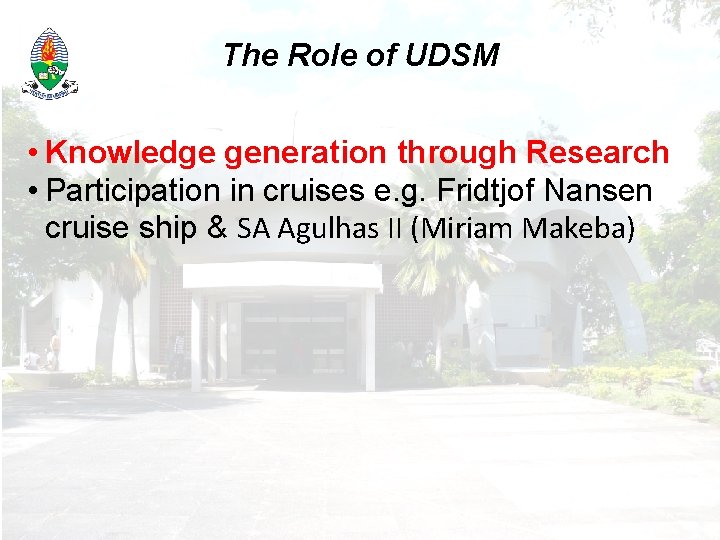 The Role of UDSM

• Knowledge generation through Research
• Participation in cruises e.g. Fridtjof Nansen cruise ship & SA Agulhas II (Miriam Makeba)